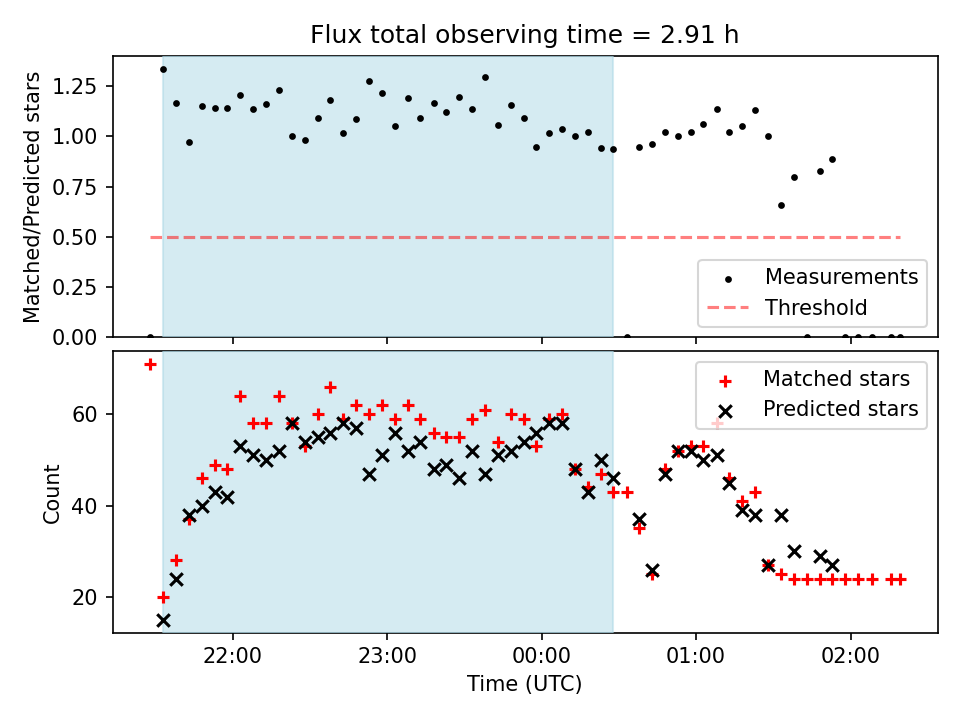 Flux total observing time = 2.91 h

Matched/Predicted stars

1.25
1.00
0.75
0.50
0.25
0.00

Measurements
Threshold

Count

60
40
20

Matched stars
Predicted stars

22:00
23:00
00:00
01:00
02:00

Time (UTC)